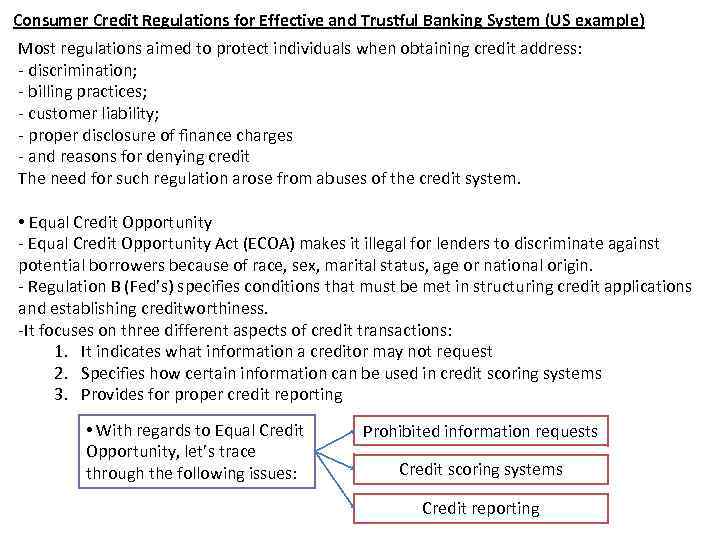 Consumer Credit Regulations for Effective and Trustful Banking System (US example)

Most regulations aimed to protect individuals when obtaining credit address:
- discrimination;
- billing practices;
- customer liability;
- proper disclosure of finance charges
- and reasons for denying credit
The need for such regulation arose from abuses of the credit system.

• Equal Credit Opportunity
- Equal Credit Opportunity Act (ECOA) makes it illegal for lenders to discriminate against potential borrowers because of race, sex, marital status, age or national origin.
- Regulation B (Fed's) specifies conditions that must be met in structuring credit applications and establishing creditworthiness.
-It focuses on three different aspects of credit transactions:
1. It indicates what information a creditor may not request
2. Specifies how certain information can be used in credit scoring systems
3. Provides for proper credit reporting

• With regards to Equal Credit Opportunity, let's trace through the following issues:

Prohibited information requests

Credit scoring systems

Credit reporting